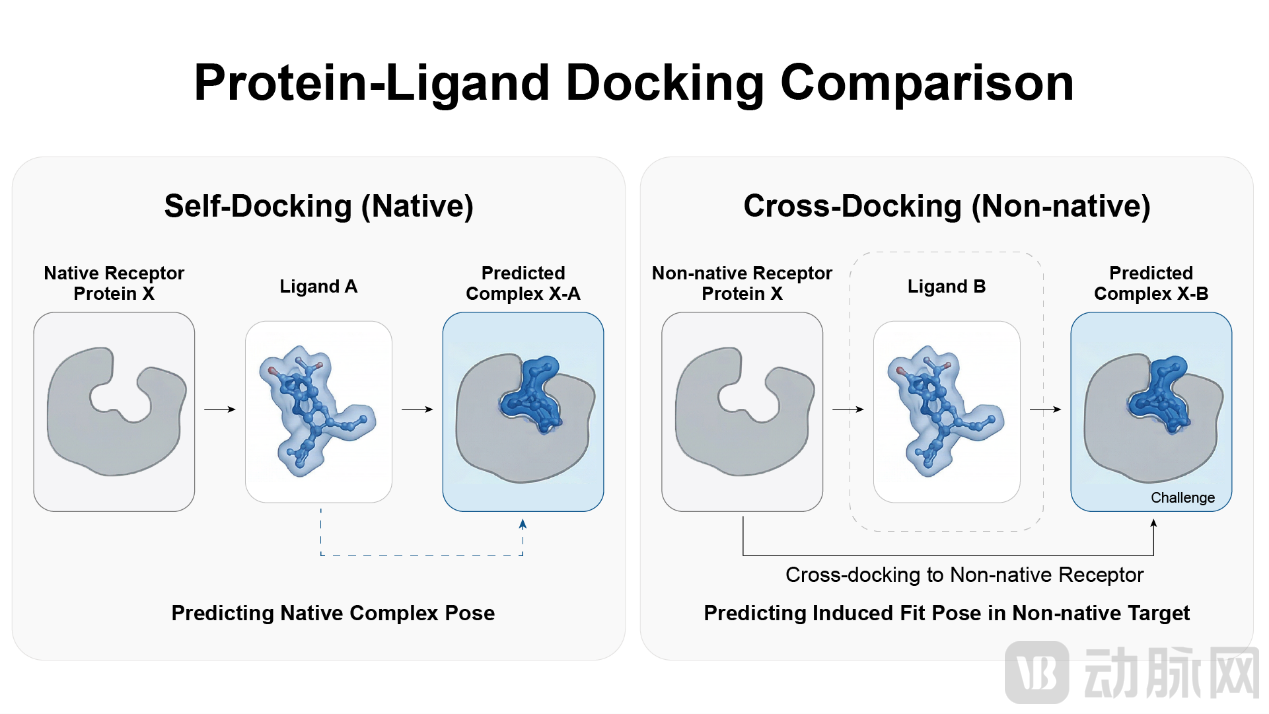 Protein-Ligand Docking Comparison

Self-Docking (Native)

Native Receptor Protein X

Ligand A

Predicted Complex X-A

Predicting Native Complex Pose

Cross-Docking (Non-native)

Non-native Receptor Protein X

Ligand B

Predicted Complex X-B

Challenge

Cross-docking to Non-native Receptor

Predicting Induced Fit Pose in Non-native Target

VB 动脉网